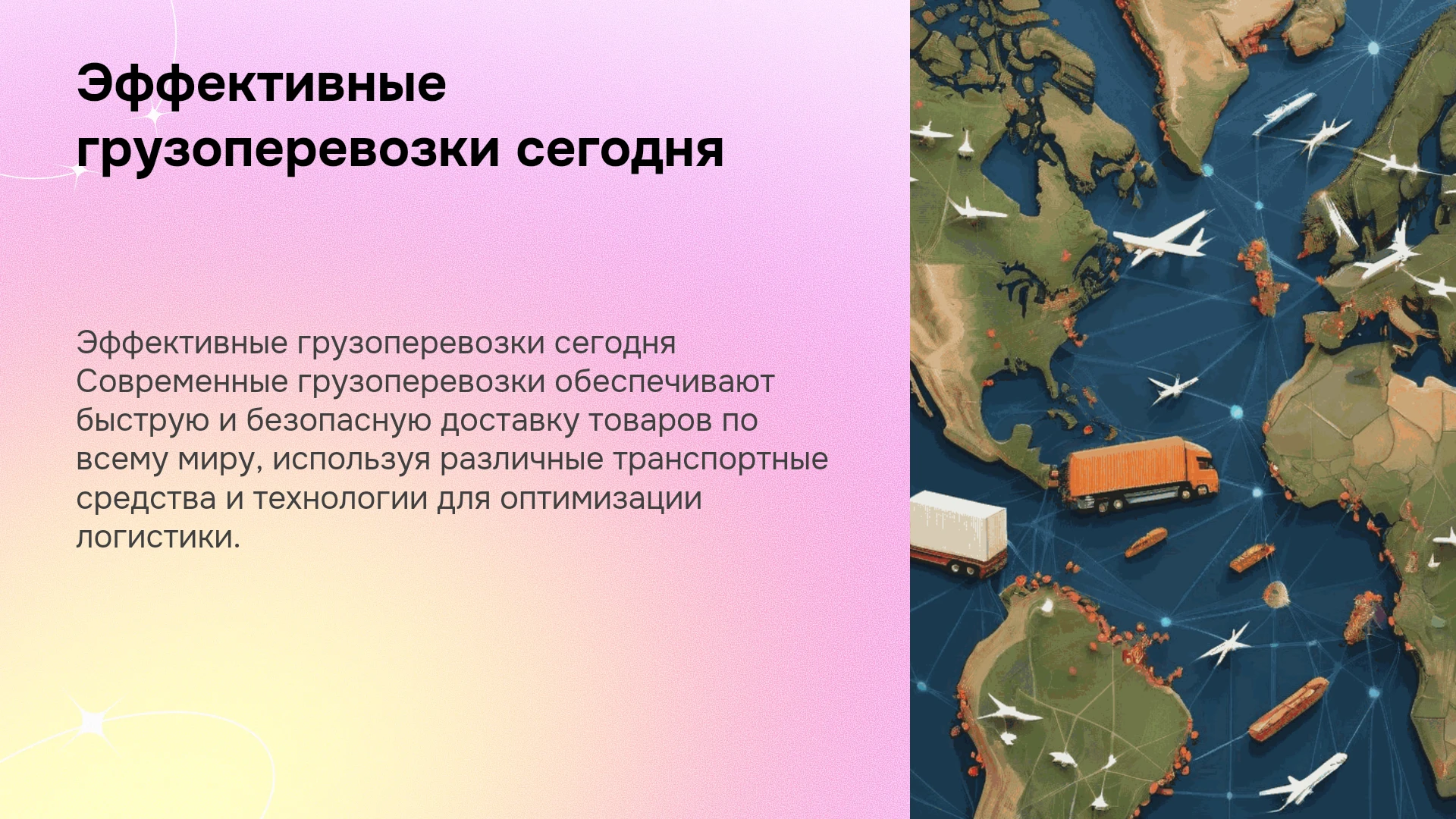 Эффективные грузоперевозки сегодня

Эффективные грузоперевозки сегодня Современные грузоперевозки обеспечивают быструю и безопасную доставку товаров по всему миру, используя различные транспортные средства и технологии для оптимизации логистики.